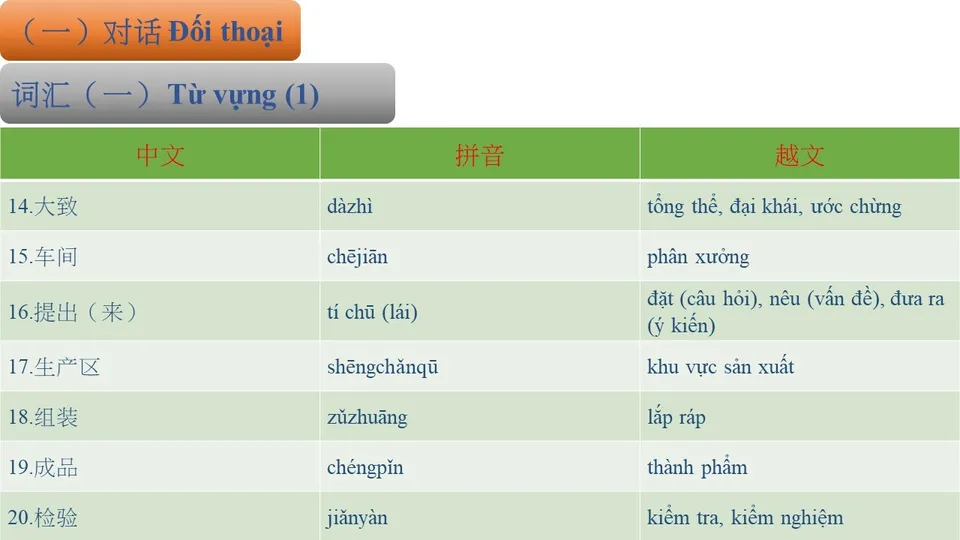 （一）对话 Đối thoại

词汇（一）Từ vựng (1)

| 中文 | 拼音 | 越文 |
|---|---|---|
| 14.大致 | dàzhì | tổng thể, đại khái, ước chừng |
| 15.车间 | chējiān | phân xưởng |
| 16.提出（来） | tí chū (lái) | đặt (câu hỏi), nêu (vấn đề), đưa ra (ý kiến) |
| 17.生产区 | shēngchǎnqū | khu vực sản xuất |
| 18.组装 | zǔzhuāng | lắp ráp |
| 19.成品 | chéngpǐn | thành phẩm |
| 20.检验 | jiǎnyàn | kiểm tra, kiểm nghiệm |